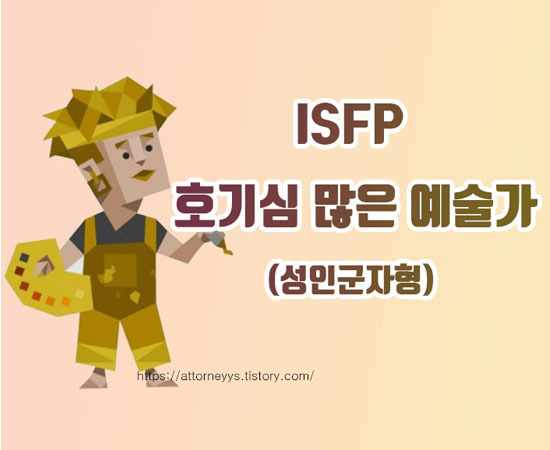 ISFP

호기심 많은 예술가

(성인군자형)

https://attorneyys.tistory.com/